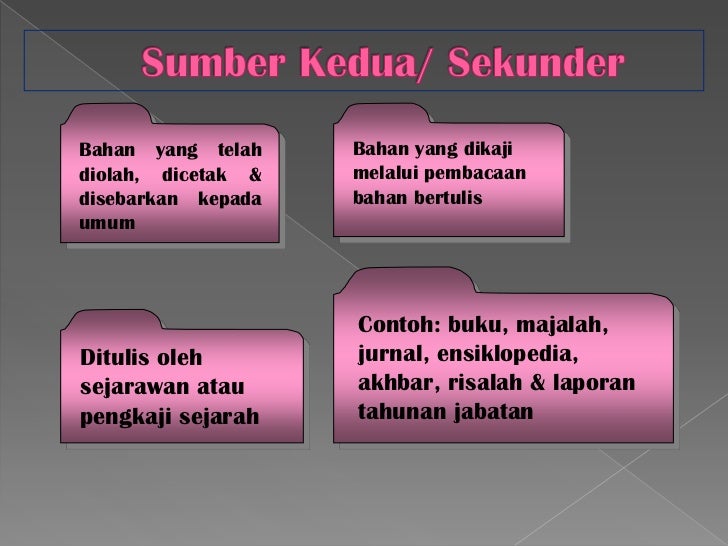 Sumber Kedua/ Sekunder

Bahan yang telah diolah, dicetak & disebarkan kepada umum

Bahan yang dikaji melalui pembacaan bahan bertulis

Ditulis oleh sejarawan atau pengkaji sejarah

Contoh: buku, majalah, jurnal, ensiklopedia, akhbar, risalah & laporan tahunan jabatan